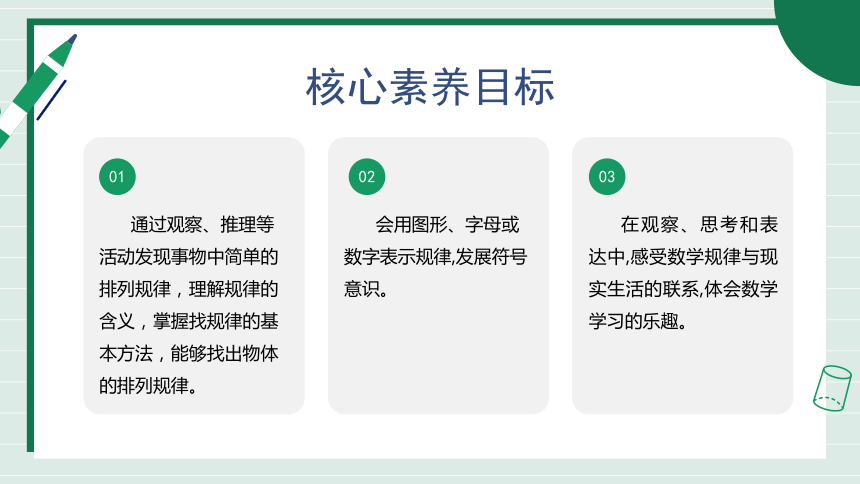 核心素养目标

01

通过观察、推理等活动发现事物中简单的排列规律，理解规律的含义，掌握找规律的基本方法，能够找出物体的排列规律。

02

会用图形、字母或数字表示规律,发展符号意识。

03

在观察、思考和表达中,感受数学规律与现实生活的联系,体会数学学习的乐趣。